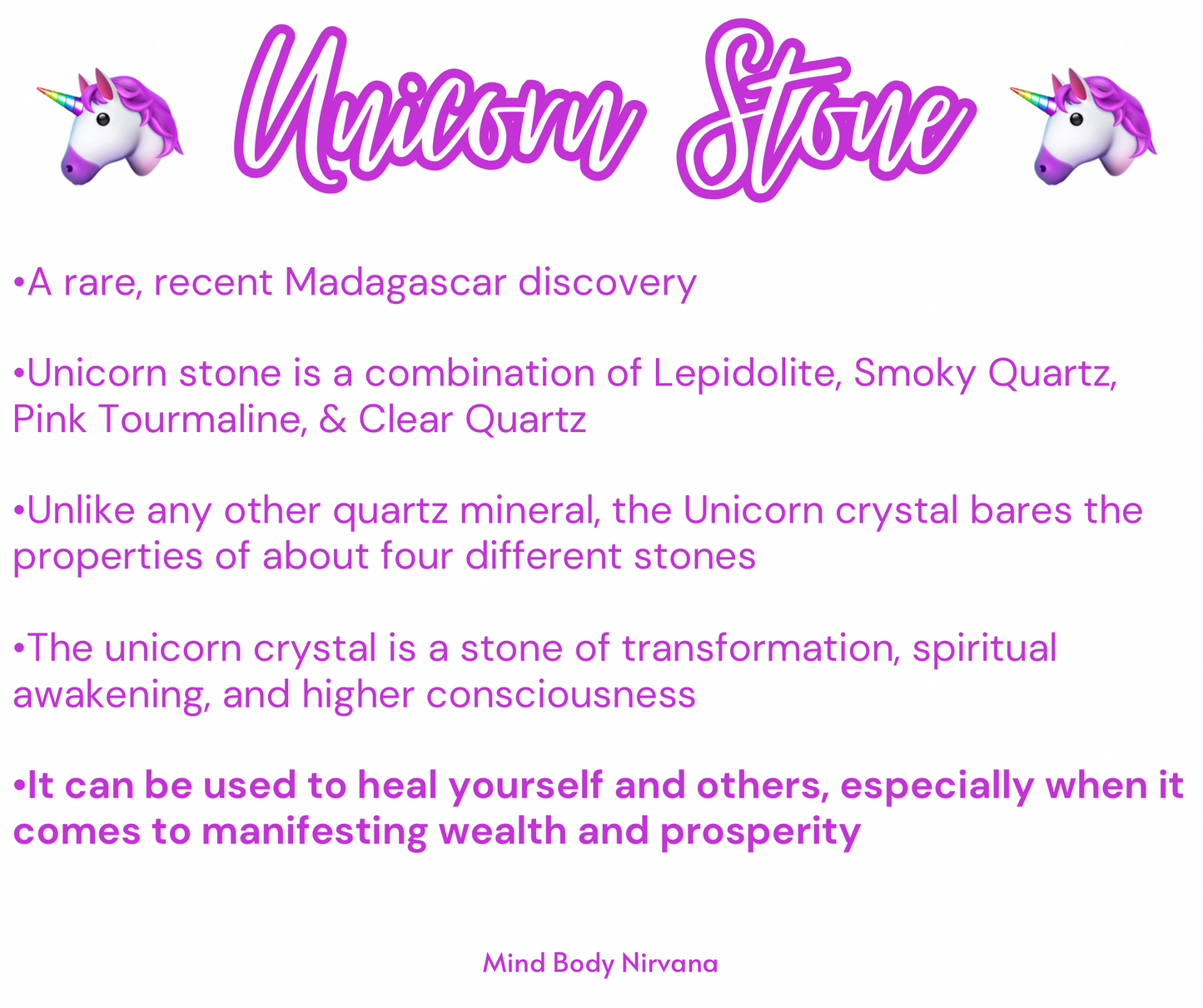 Unicorn Stone

•A rare, recent Madagascar discovery

•Unicorn stone is a combination of Lepidolite, Smoky Quartz, Pink Tourmaline, & Clear Quartz

•Unlike any other quartz mineral, the Unicorn crystal bares the properties of about four different stones

•The unicorn crystal is a stone of transformation, spiritual awakening, and higher consciousness

•It can be used to heal yourself and others, especially when it comes to manifesting wealth and prosperity

Mind Body Nirvana